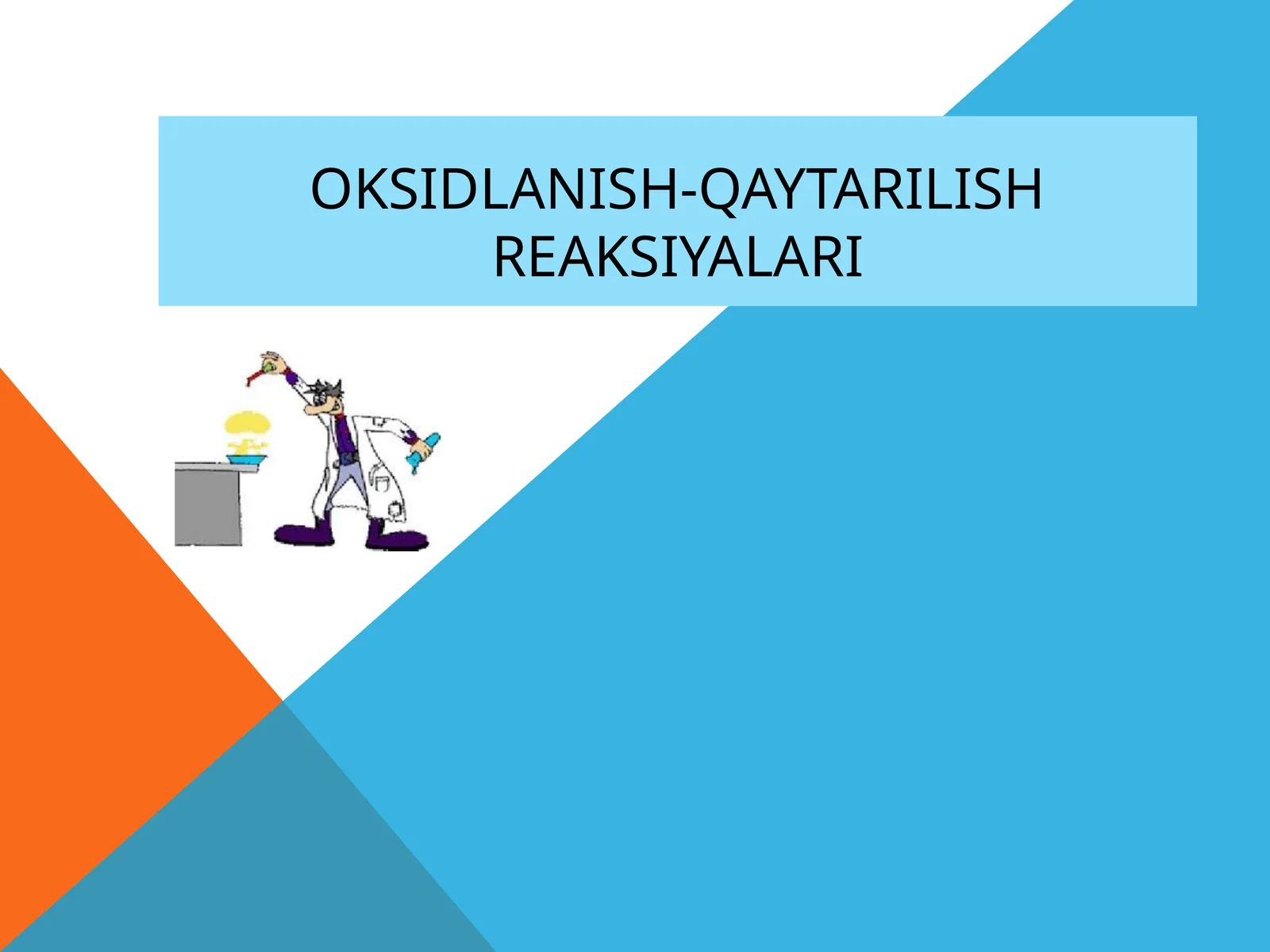 OKSIDLANISH-QAYTARILISH REAKSIYALARI